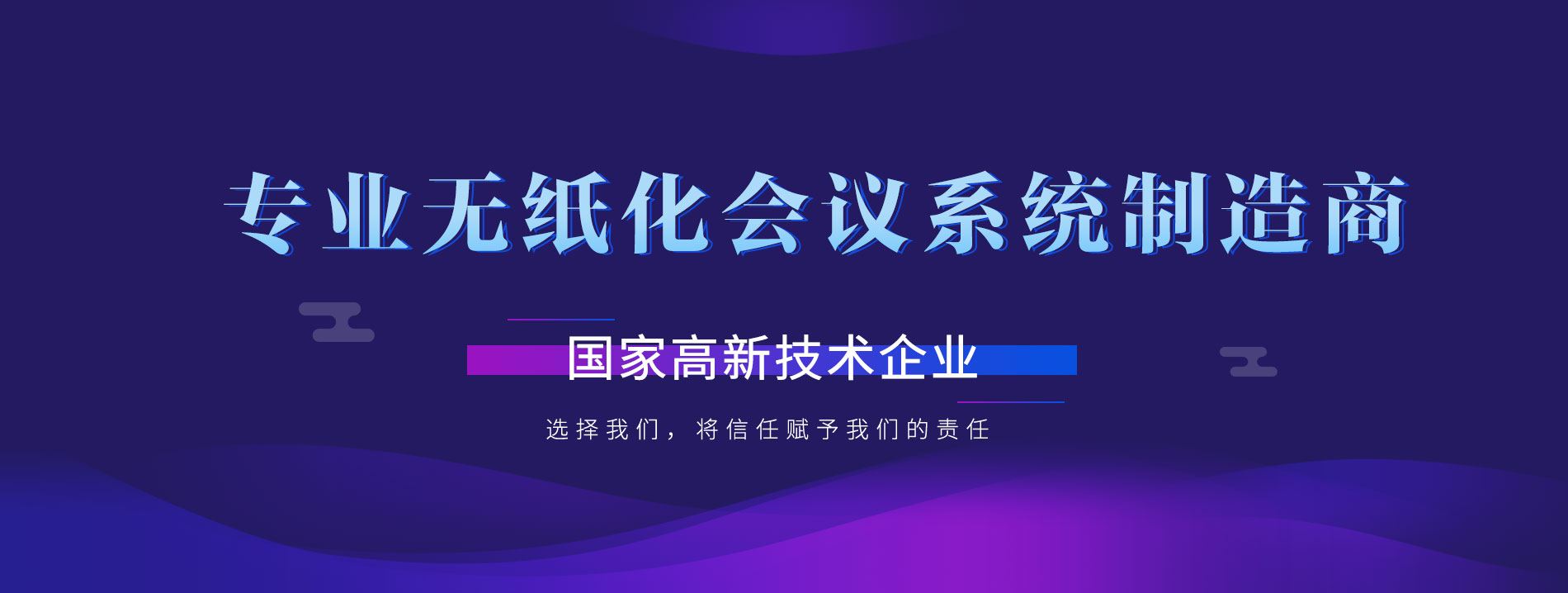 专业无纸化会议系统制造商

国家高新技术企业

选择我们，将信任赋予我们的责任